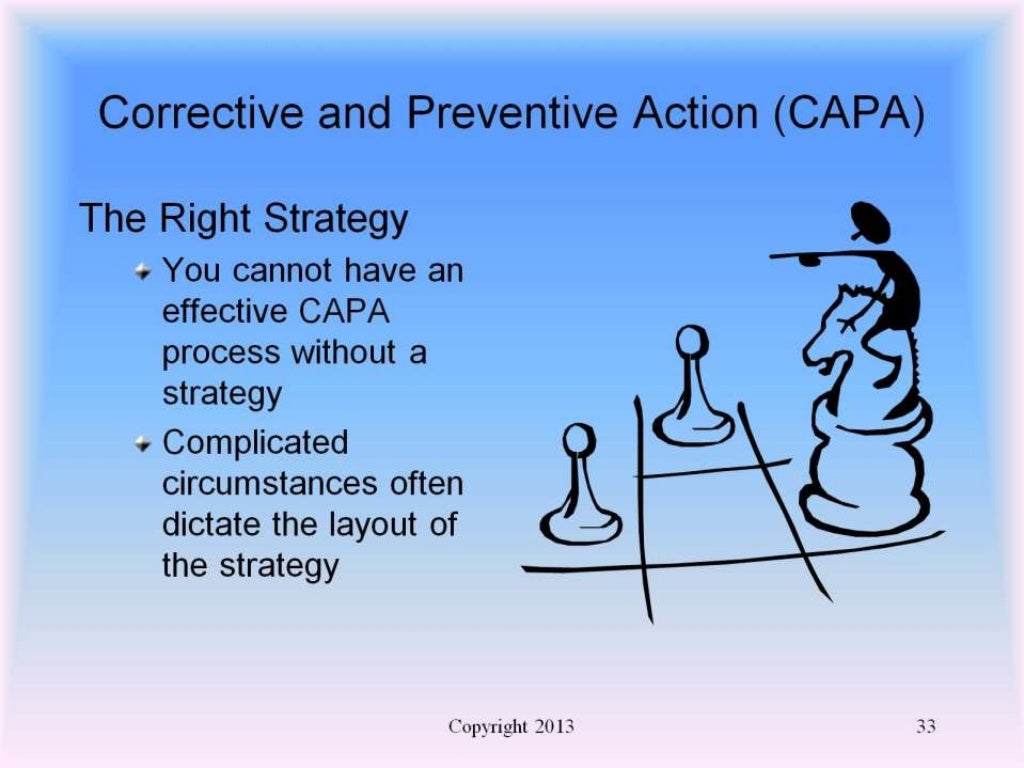 Corrective and Preventive Action (CAPA)

The Right Strategy

- You cannot have an effective CAPA process without a strategy
- Complicated circumstances often dictate the layout of the strategy

Copyright 2013

33